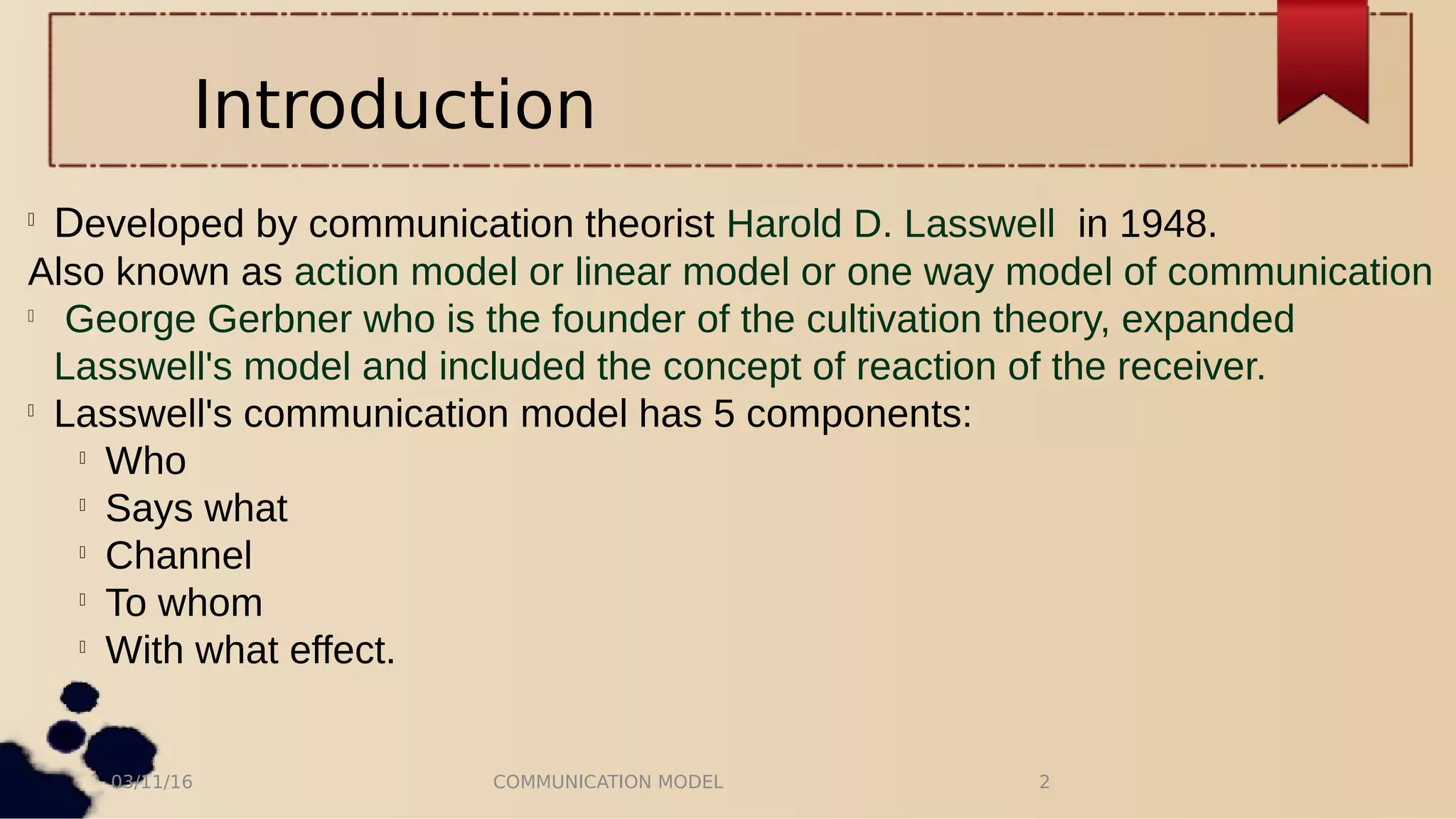 Introduction

Developed by communication theorist Harold D. Lasswell in 1948.
Also known as action model or linear model or one way model of communication

George Gerbner who is the founder of the cultivation theory, expanded Lasswell's model and included the concept of reaction of the receiver.

Lasswell's communication model has 5 components:

Who

Says what

Channel

To whom

With what effect.

03/11/16

COMMUNICATION MODEL

2